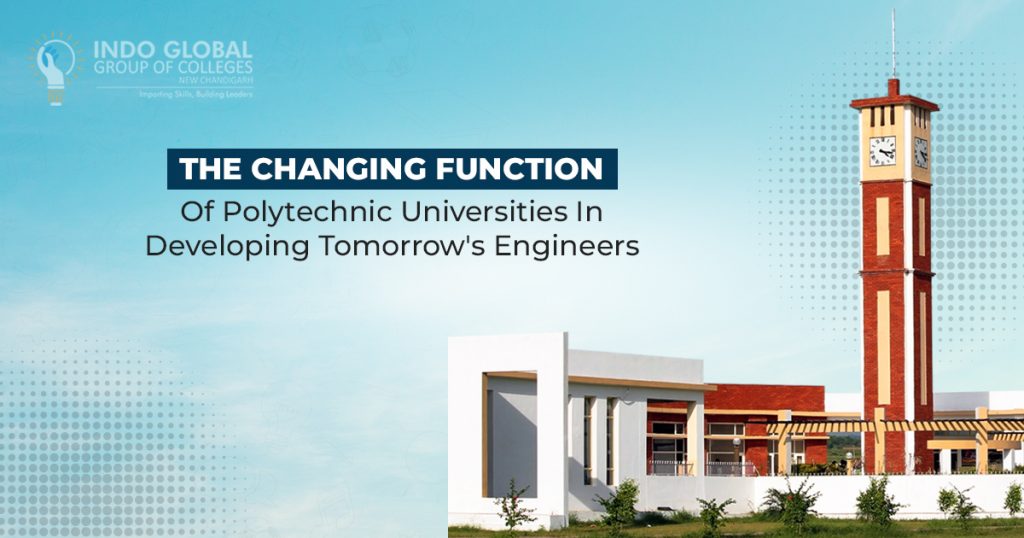 INDO GLOBAL
GROUP OF COLLEGES
NEW CHANDIGARH
Imparting Skills, Building Leaders

THE CHANGING FUNCTION
Of Polytechnic Universities In Developing Tomorrow's Engineers